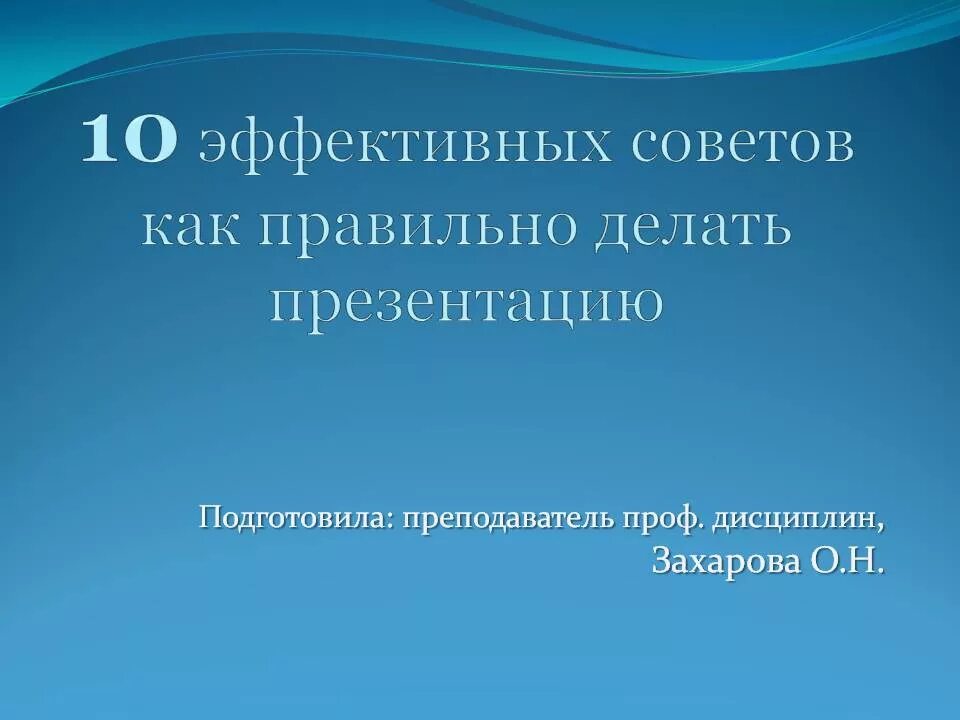 10 эффективных советов как правильно делать презентацию

Подготовила: преподаватель проф. дисциплин,
Захарова О.Н.